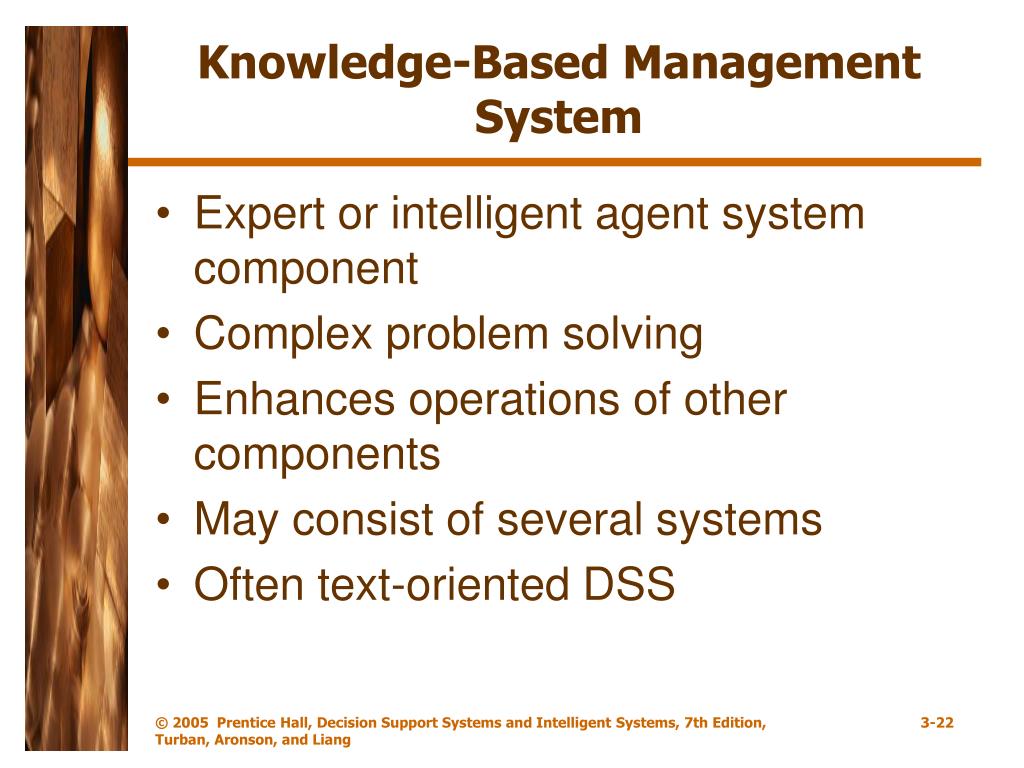 Knowledge-Based Management System

• Expert or intelligent agent system component
• Complex problem solving
• Enhances operations of other components
• May consist of several systems
• Often text-oriented DSS

© 2005 Prentice Hall, Decision Support Systems and Intelligent Systems, 7th Edition, Turban, Aronson, and Liang

3-22